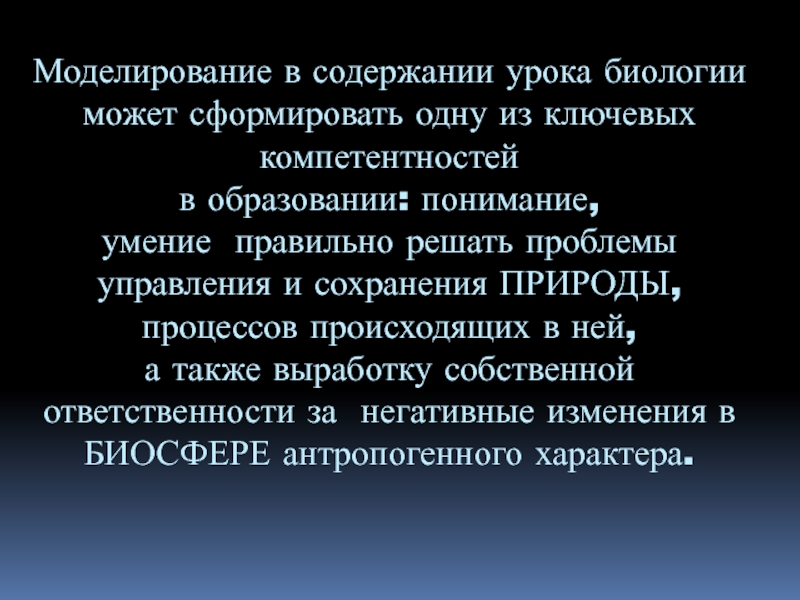 Моделирование в содержании урока биологии может сформировать одну из ключевых компетентностей
в образовании: понимание,
умение правильно решать проблемы управления и сохранения ПРИРОДЫ, процессов происходящих в ней,
а также выработку собственной ответственности за негативные изменения в БИОСФЕРЕ антропогенного характера.